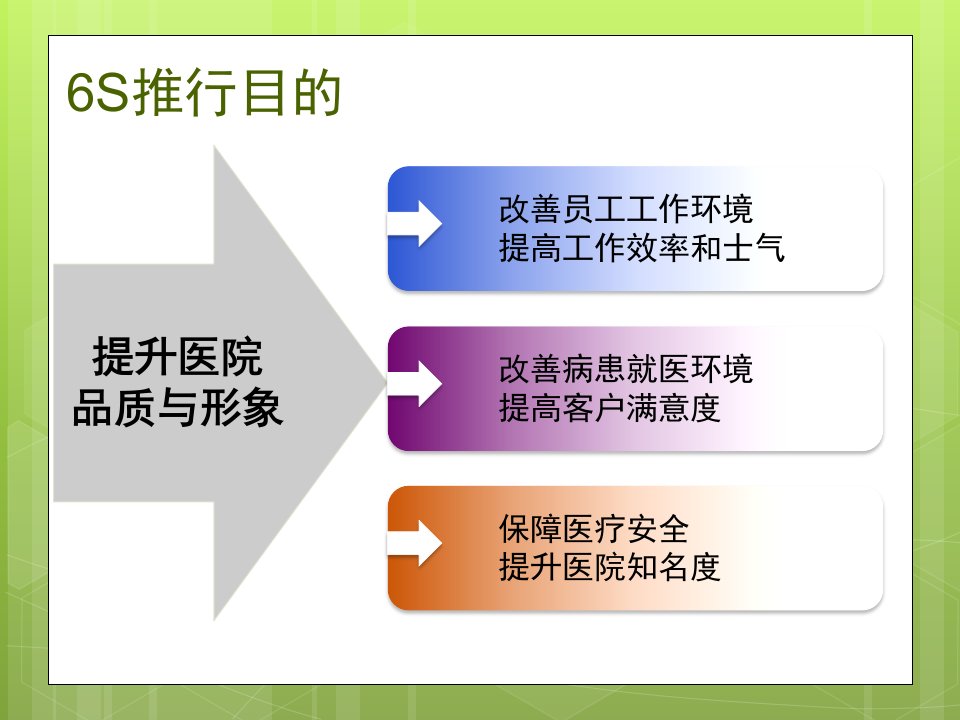 6S推行目的

提升医院
品质与形象

改善员工工作环境
提高工作效率和士气

改善病患就医环境
提高客户满意度

保障医疗安全
提升医院知名度